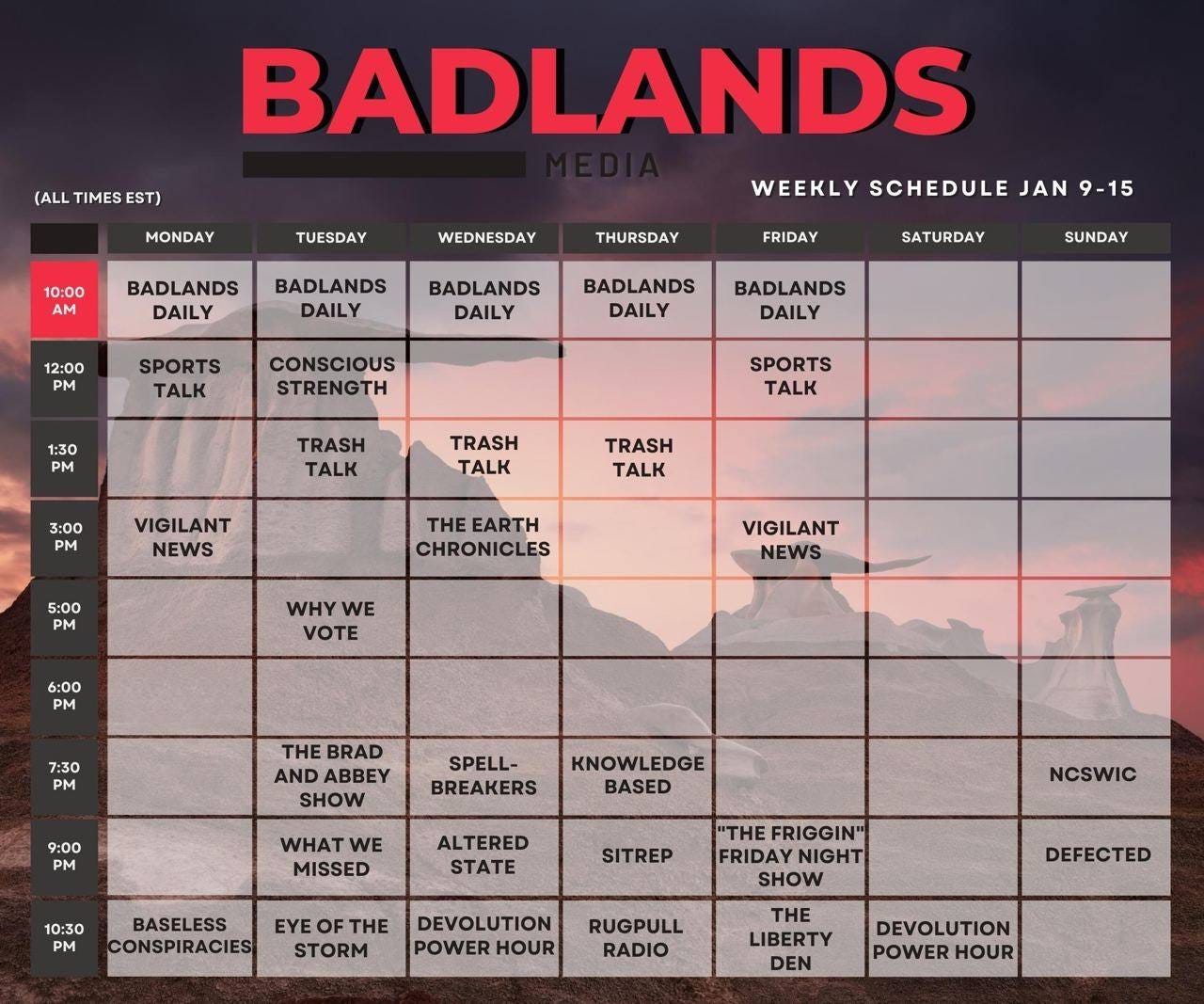 BADLANDS
MEDIA

(ALL TIMES EST)

WEEKLY SCHEDULE JAN 9-15

| | MONDAY | TUESDAY | WEDNESDAY | THURSDAY | FRIDAY | SATURDAY | SUNDAY |
|---|---|---|---|---|---|---|---|
| 10:00 AM | BADLANDS DAILY | BADLANDS DAILY | BADLANDS DAILY | BADLANDS DAILY | BADLANDS DAILY | | |
| 12:00 PM | SPORTS TALK | CONSCIOUS STRENGTH | | | SPORTS TALK | | |
| 1:30 PM | | TRASH TALK | TRASH TALK | TRASH TALK | | | |
| 3:00 PM | VIGILANT NEWS | | THE EARTH CHRONICLES | | VIGILANT NEWS | | |
| 5:00 PM | | WHY WE VOTE | | | | | |
| 6:00 PM | | | | | | | |
| 7:30 PM | | THE BRAD AND ABBEY SHOW | SPELL-BREAKERS | KNOWLEDGE BASED | | | NCSWIC |
| 9:00 PM | | WHAT WE MISSED | ALTERED STATE | SITREP | "THE FRIGGIN" FRIDAY NIGHT SHOW | | DEFECTED |
| 10:30 PM | BASELESS CONSPIRACIES | EYE OF THE STORM | DEVOLUTION POWER HOUR | RUGPULL RADIO | THE LIBERTY DEN | DEVOLUTION POWER HOUR | |